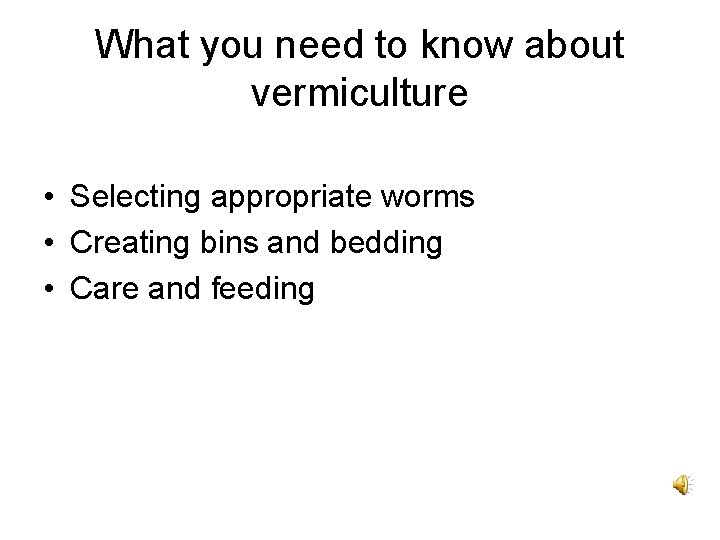 What you need to know about vermiculture

• Selecting appropriate worms
• Creating bins and bedding
• Care and feeding